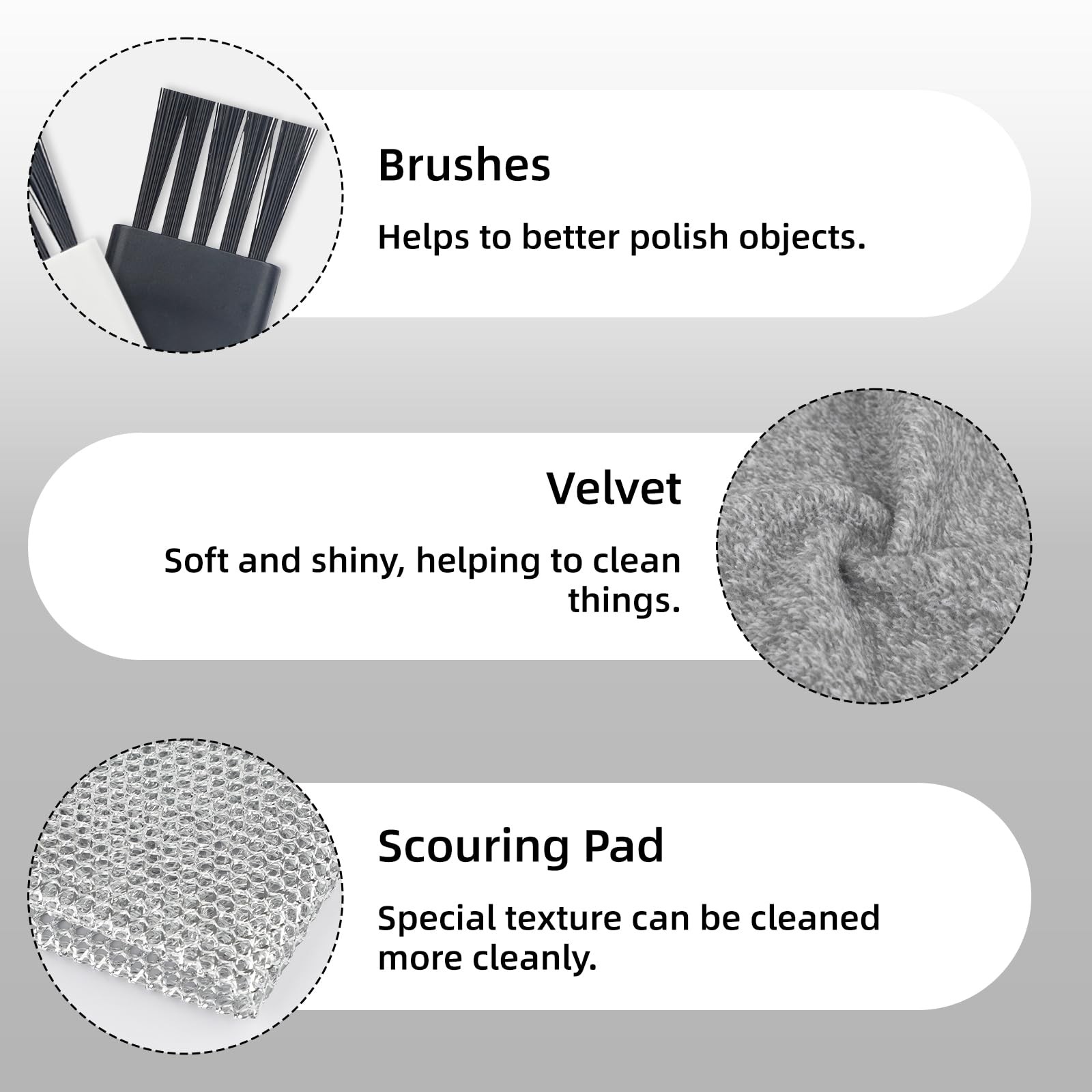 Brushes

Helps to better polish objects.

Velvet

Soft and shiny, helping to clean things.

Scouring Pad

Special texture can be cleaned more cleanly.